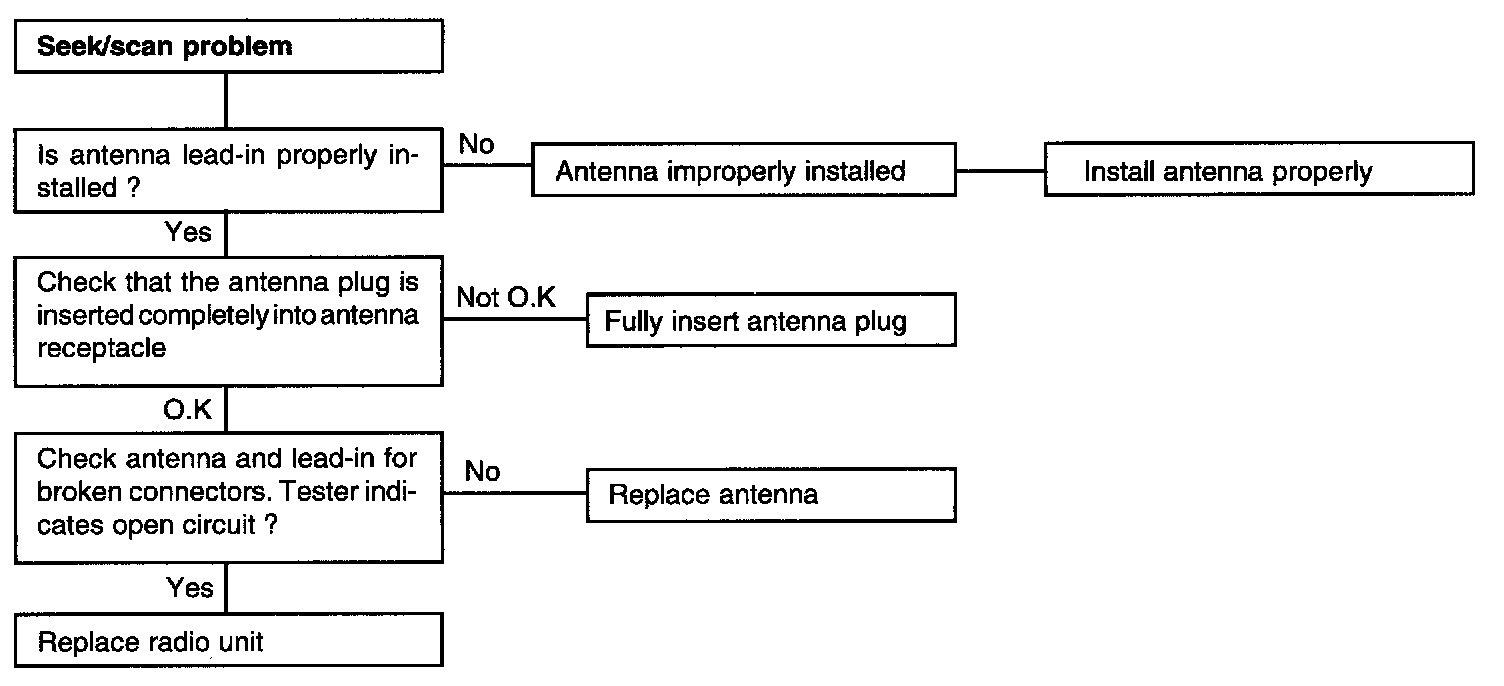 Seek/scan problem

Is antenna lead-in properly installed ?

No

Antenna improperly installed

Install antenna properly

Yes

Check that the antenna plug is inserted completely into antenna receptacle

Not O.K

Fully insert antenna plug

O.K

Check antenna and lead-in for broken connectors. Tester indicates open circuit ?

No

Replace antenna

Yes

Replace radio unit